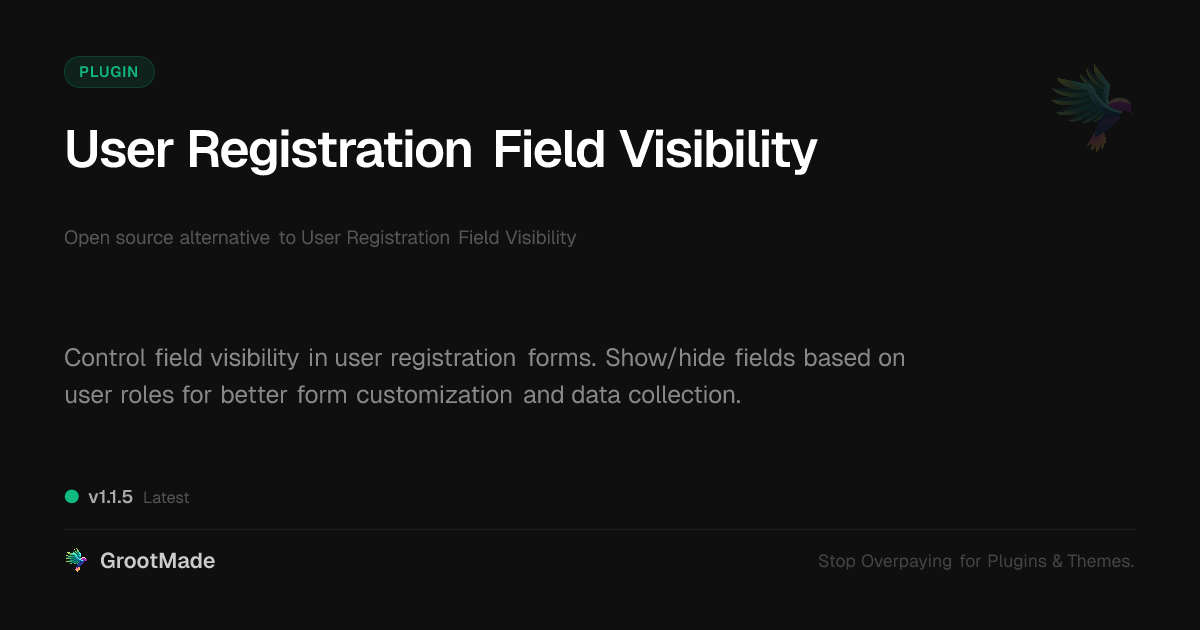 PLUGIN

User Registration Field Visibility

Open source alternative to User Registration Field Visibility

Control field visibility in user registration forms. Show/hide fields based on user roles for better form customization and data collection.

v1.1.5 Latest

GrootMade

Stop Overpaying for Plugins & Themes.